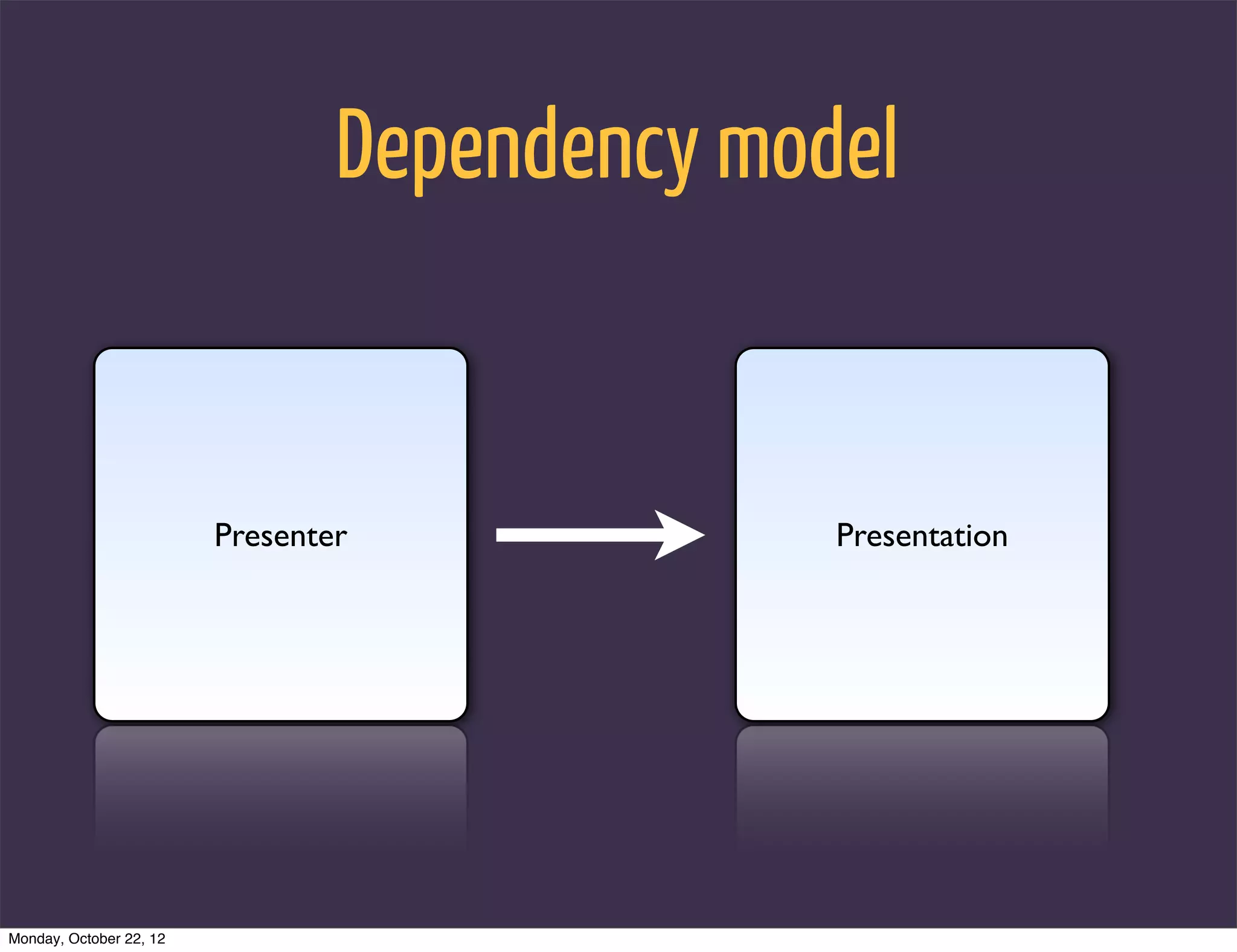 Dependency model

Presenter

Presentation

Monday, October 22, 12